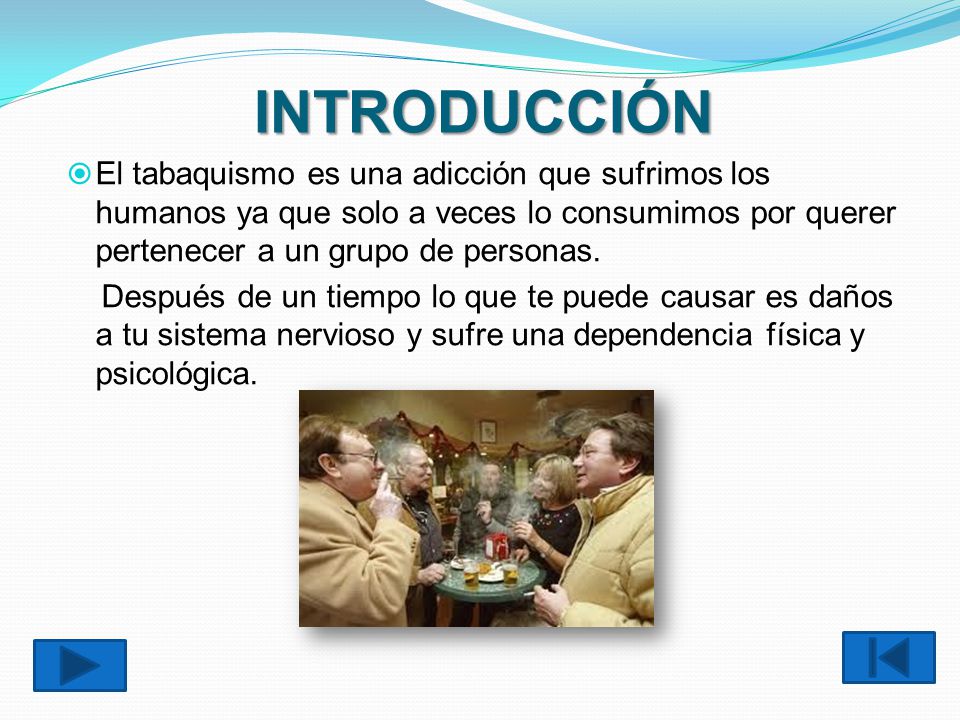 INTRODUCCIÓN

El tabaquismo es una adicción que sufrimos los humanos ya que solo a veces lo consumimos por querer pertenecer a un grupo de personas.

Después de un tiempo lo que te puede causar es daños a tu sistema nervioso y sufre una dependencia física y psicológica.